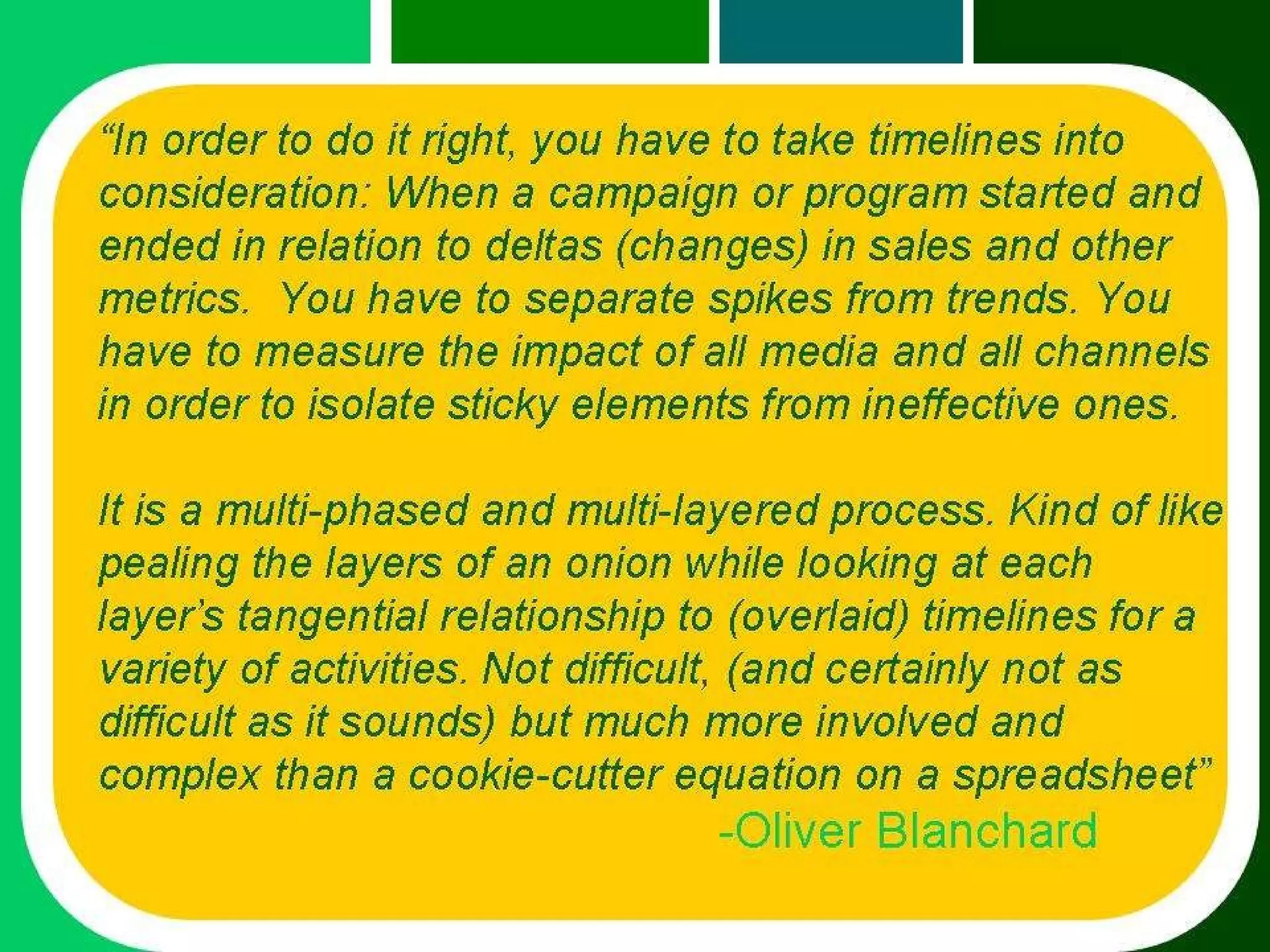 “In order to do it right, you have to take timelines into consideration: When a campaign or program started and ended in relation to deltas (changes) in sales and other metrics.  You have to separate spikes from trends. You have to measure the impact of all media and all channels in order to isolate sticky elements from ineffective ones.

It is a multi-phased and multi-layered process. Kind of like pealing the layers of an onion while looking at each layer’s tangential relationship to (overlaid) timelines for a variety of activities. Not difficult, (and certainly not as difficult as it sounds) but much more involved and complex than a cookie-cutter equation on a spreadsheet”

-Oliver Blanchard